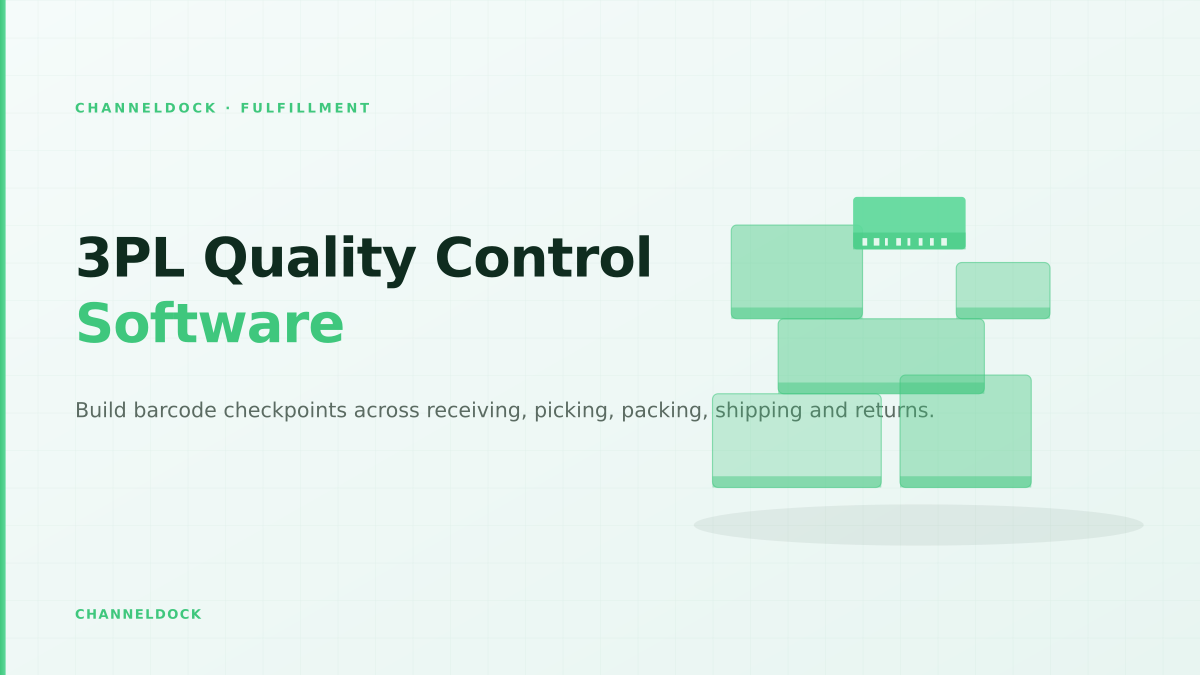 CHANNELDOCK · FULFILLMENT

3PL Quality Control Software

Build barcode checkpoints across receiving, picking, packing, shipping and returns.

CHANNELDOCK